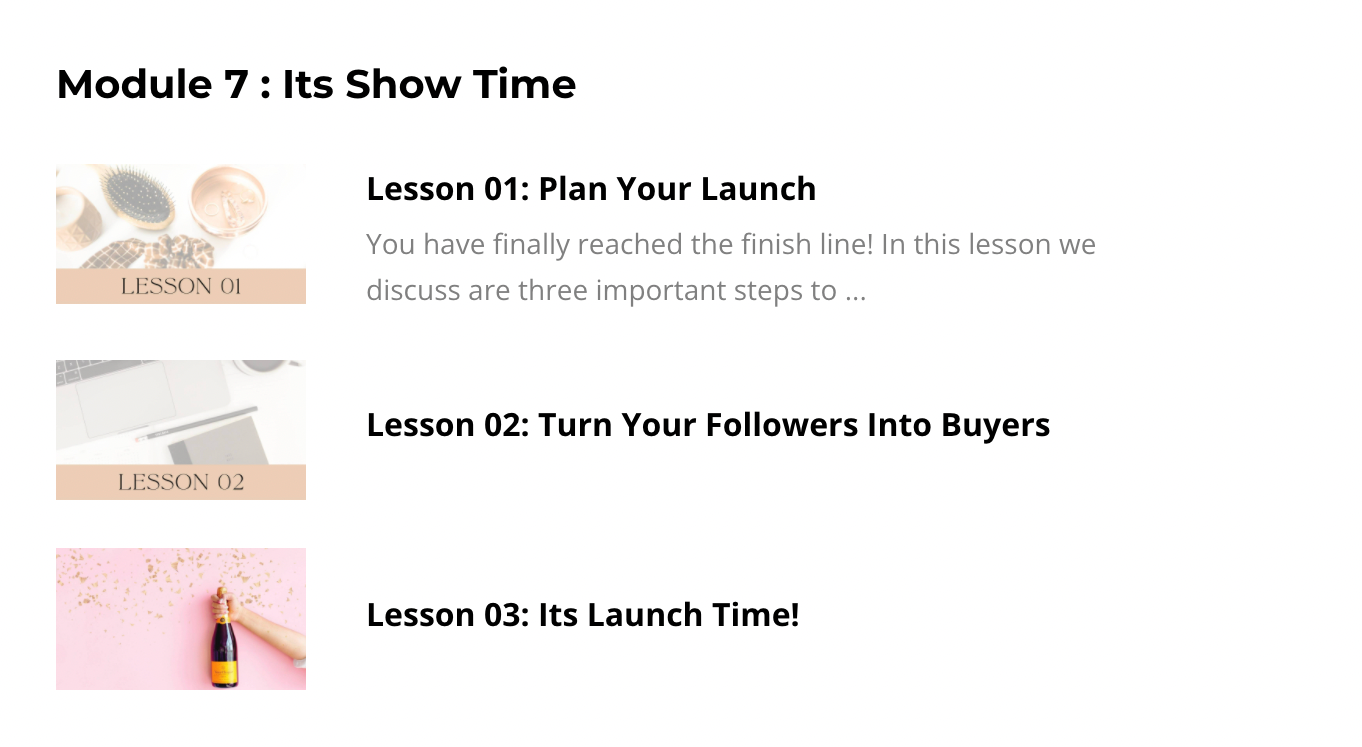 Module 7 : Its Show Time

LESSON 01

Lesson 01: Plan Your Launch

You have finally reached the finish line! In this lesson we discuss are three important steps to ...

LESSON 02

Lesson 02: Turn Your Followers Into Buyers

Lesson 03: Its Launch Time!